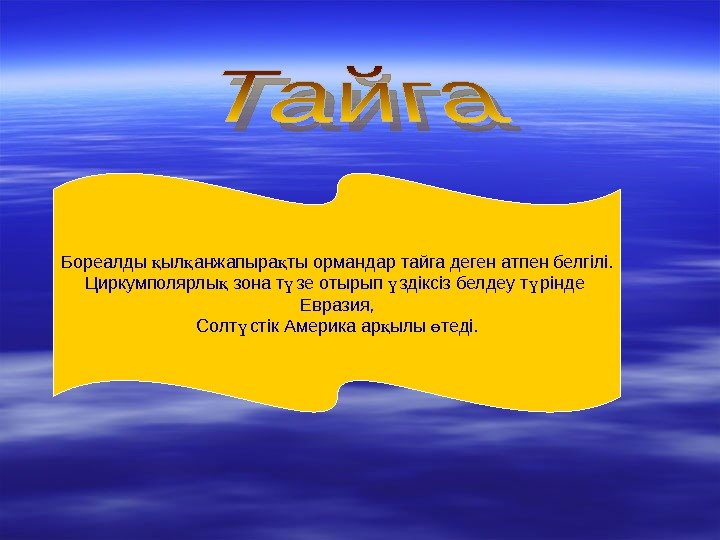 Тайга

Бореалды қылқанжапырақты ормандар тайга деген атпен белгілі. Циркумполярлық зона түзе отырып үздіксіз белдеу түрінде Евразия,
Солтүстік Америка арқылы өтеді.